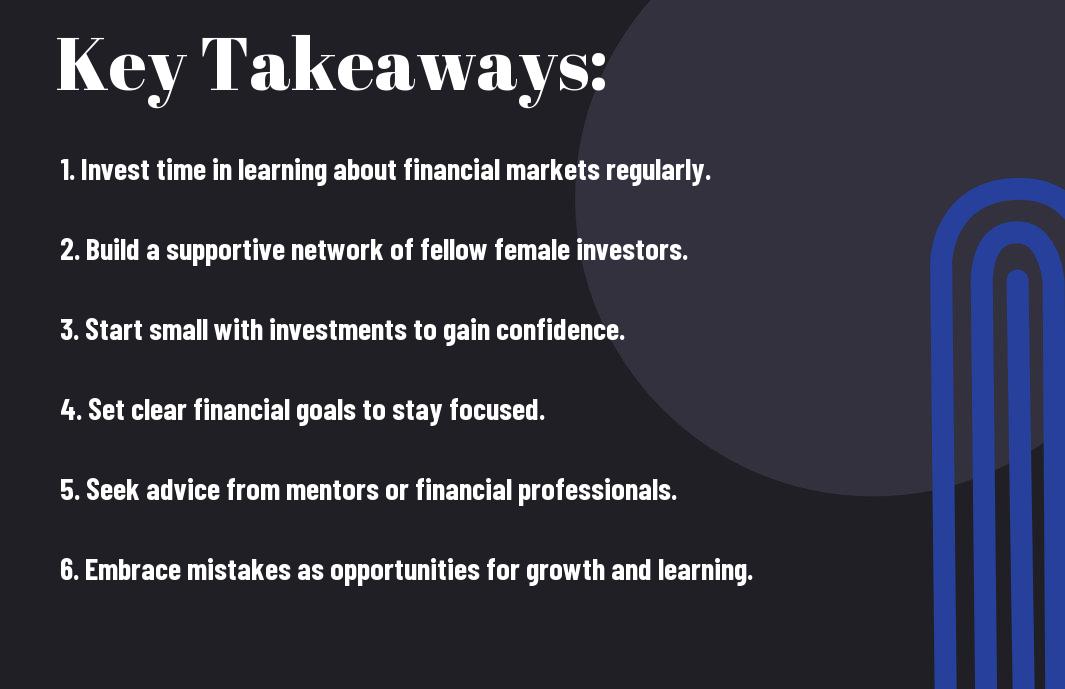 Key Takeaways:

1. Invest time in learning about financial markets regularly.

2. Build a supportive network of fellow female investors.

3. Start small with investments to gain confidence.

4. Set clear financial goals to stay focused.

5. Seek advice from mentors or financial professionals.

6. Embrace mistakes as opportunities for growth and learning.